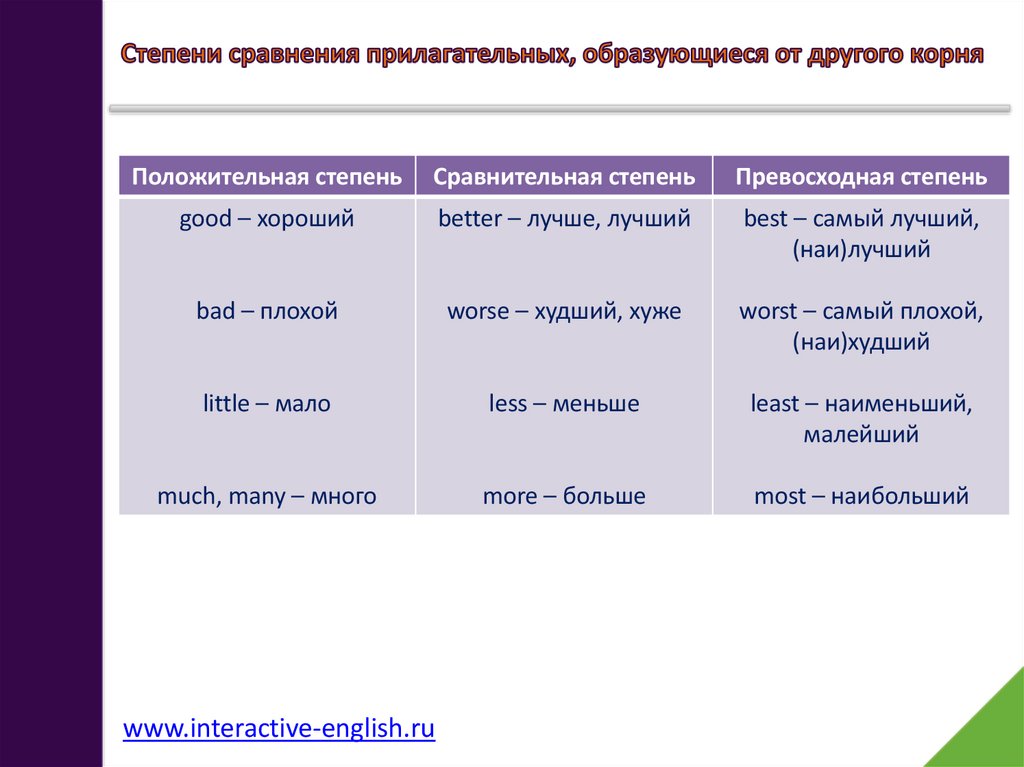 Степени сравнения прилагательных, образующиеся от другого корня

| Положительная степень | Сравнительная степень | Превосходная степень |
|---|---|---|
| good – хороший | better – лучше, лучший | best – самый лучший, (наи)лучший |
| bad – плохой | worse – худший, хуже | worst – самый плохой, (наи)худший |
| little – мало | less – меньше | least – наименьший, малейший |
| much, many – много | more – больше | most – наибольший |

www.interactive-english.ru